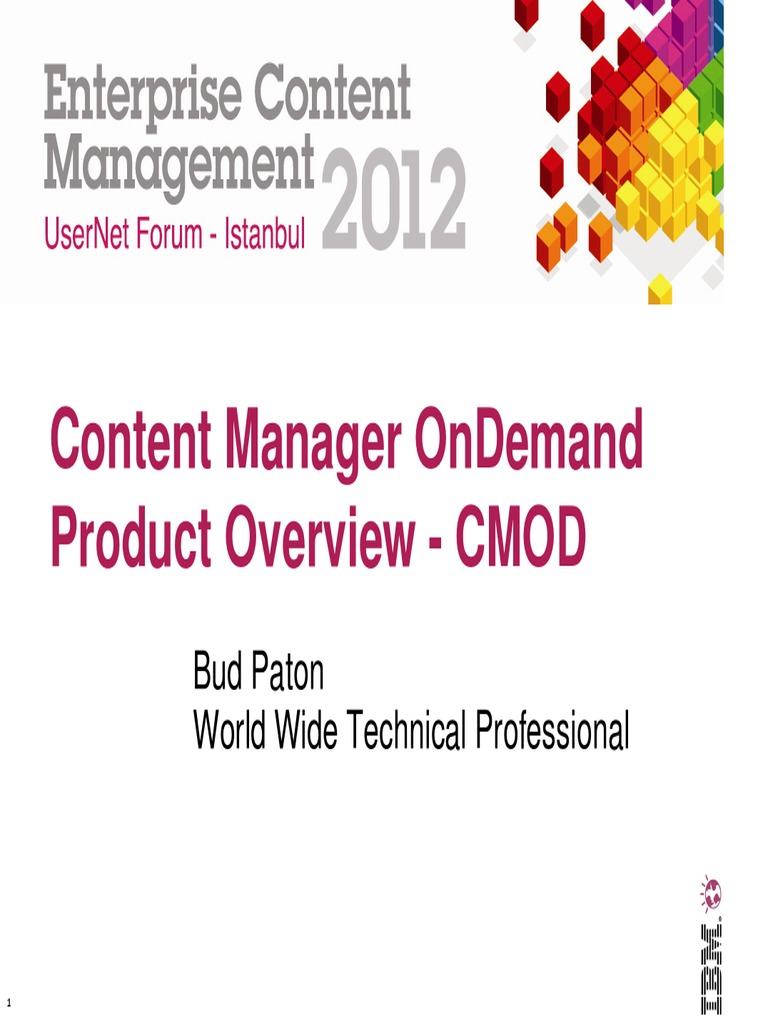 Enterprise Content Management 2012
UserNet Forum - Istanbul

Content Manager OnDemand Product Overview - CMOD

Bud Paton
World Wide Technical Professional

IBM

1